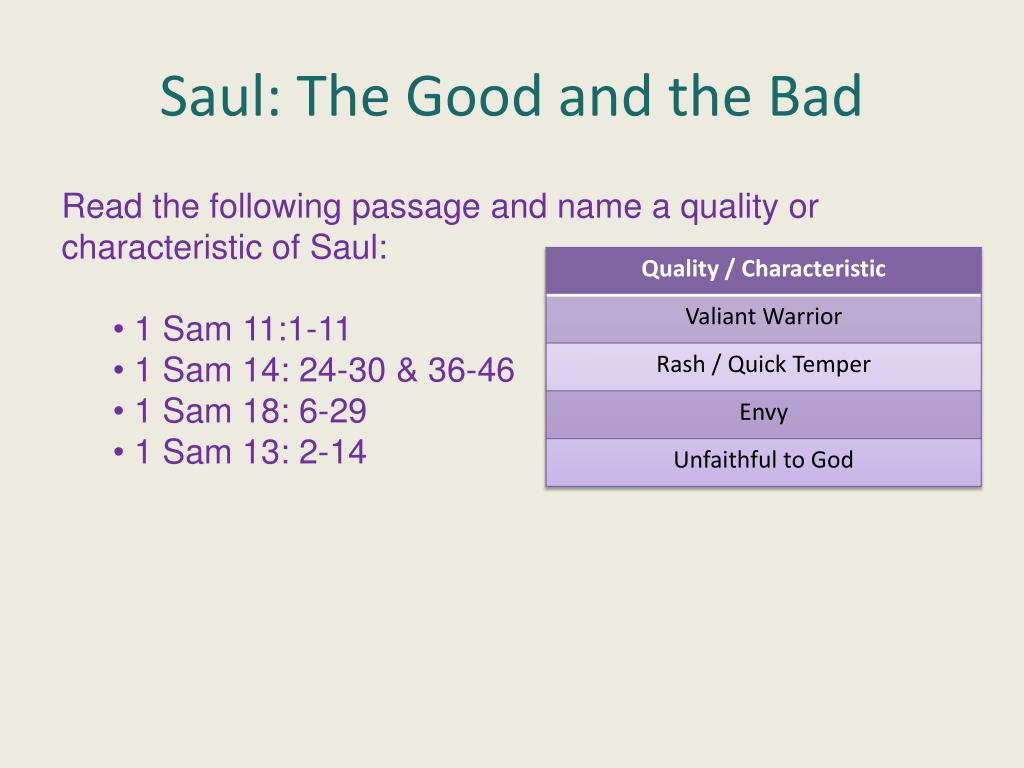 Saul: The Good and the Bad

Read the following passage and name a quality or characteristic of Saul:

• 1 Sam 11:1-11
• 1 Sam 14: 24-30 & 36-46
• 1 Sam 18: 6-29
• 1 Sam 13: 2-14

| Quality / Characteristic |
|---|
| Valiant Warrior |
| Rash / Quick Temper |
| Envy |
| Unfaithful to God |